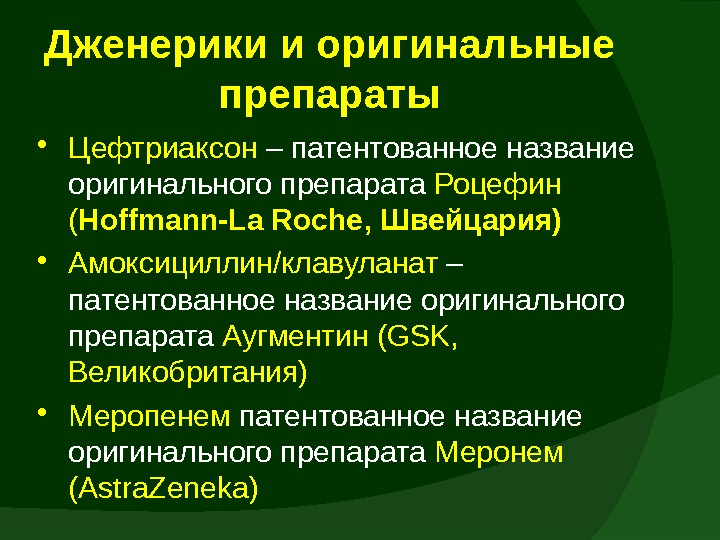 Дженерики и оригинальные препараты

• Цефтриаксон – патентованное название оригинального препарата Роцефин (Hoffmann-La Roche, Швейцария)

• Амоксициллин/клавуланат – патентованное название оригинального препарата Аугментин (GSK, Великобритания)

• Меропенем патентованное название оригинального препарата Меронем (AstraZeneka)